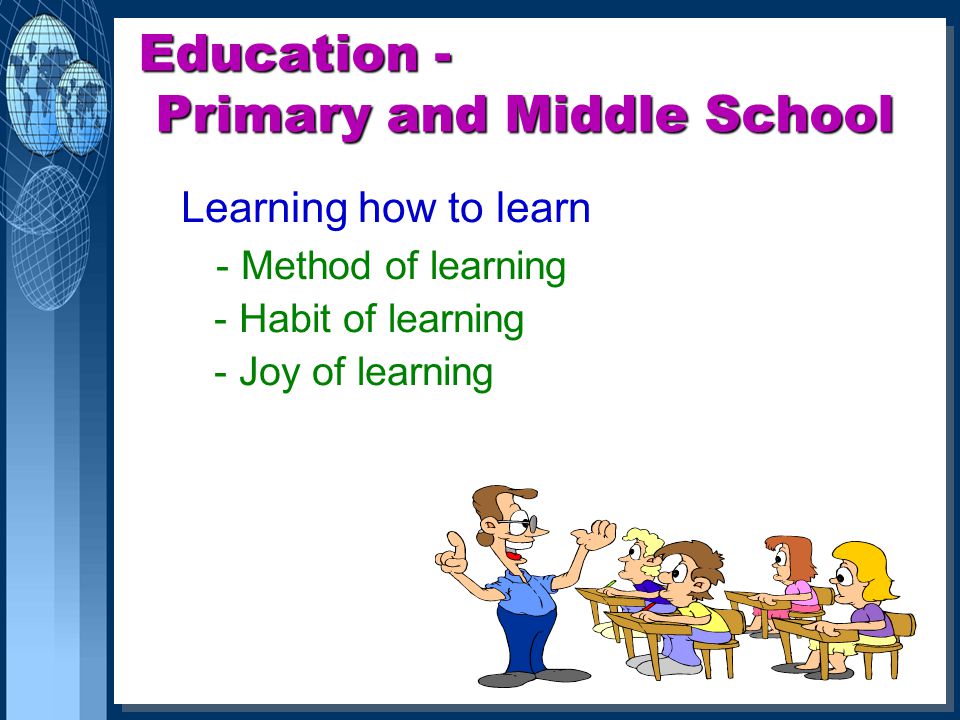 Education - Primary and Middle School

Learning how to learn

- Method of learning
- Habit of learning
- Joy of learning